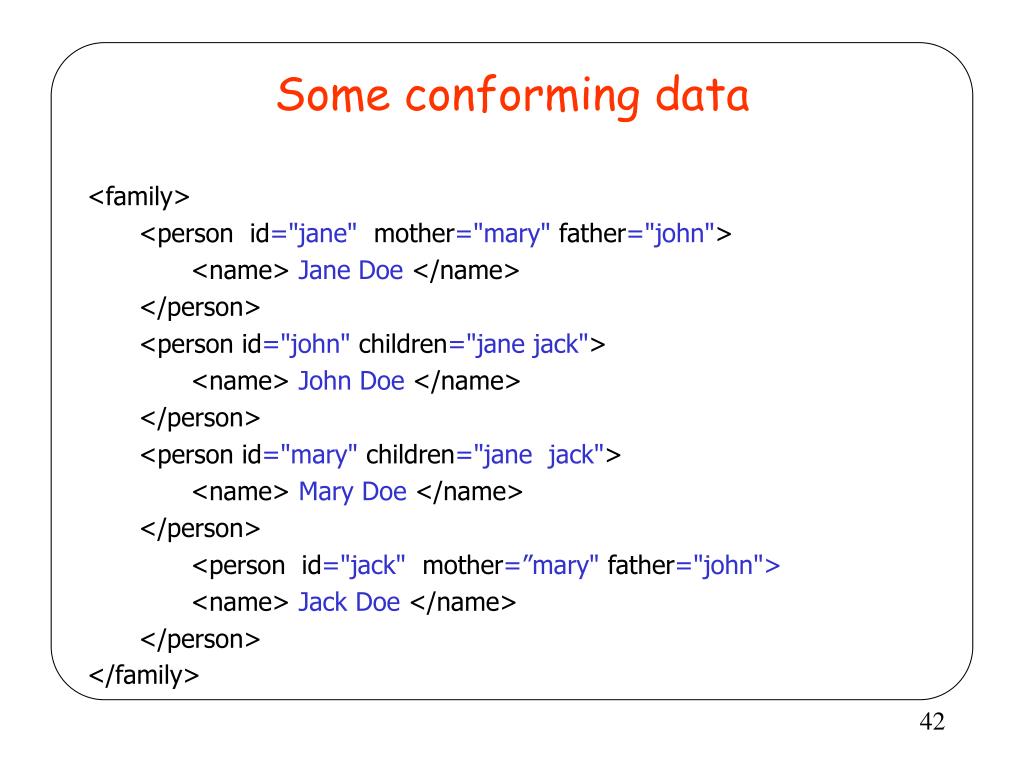 Some conforming data

<family>
<person id="jane" mother="mary" father="john">
<name> Jane Doe </name>
</person>
<person id="john" children="jane jack">
<name> John Doe </name>
</person>
<person id="mary" children="jane jack">
<name> Mary Doe </name>
</person>
<person id="jack" mother=”mary" father="john">
<name> Jack Doe </name>
</person>
</family>

42